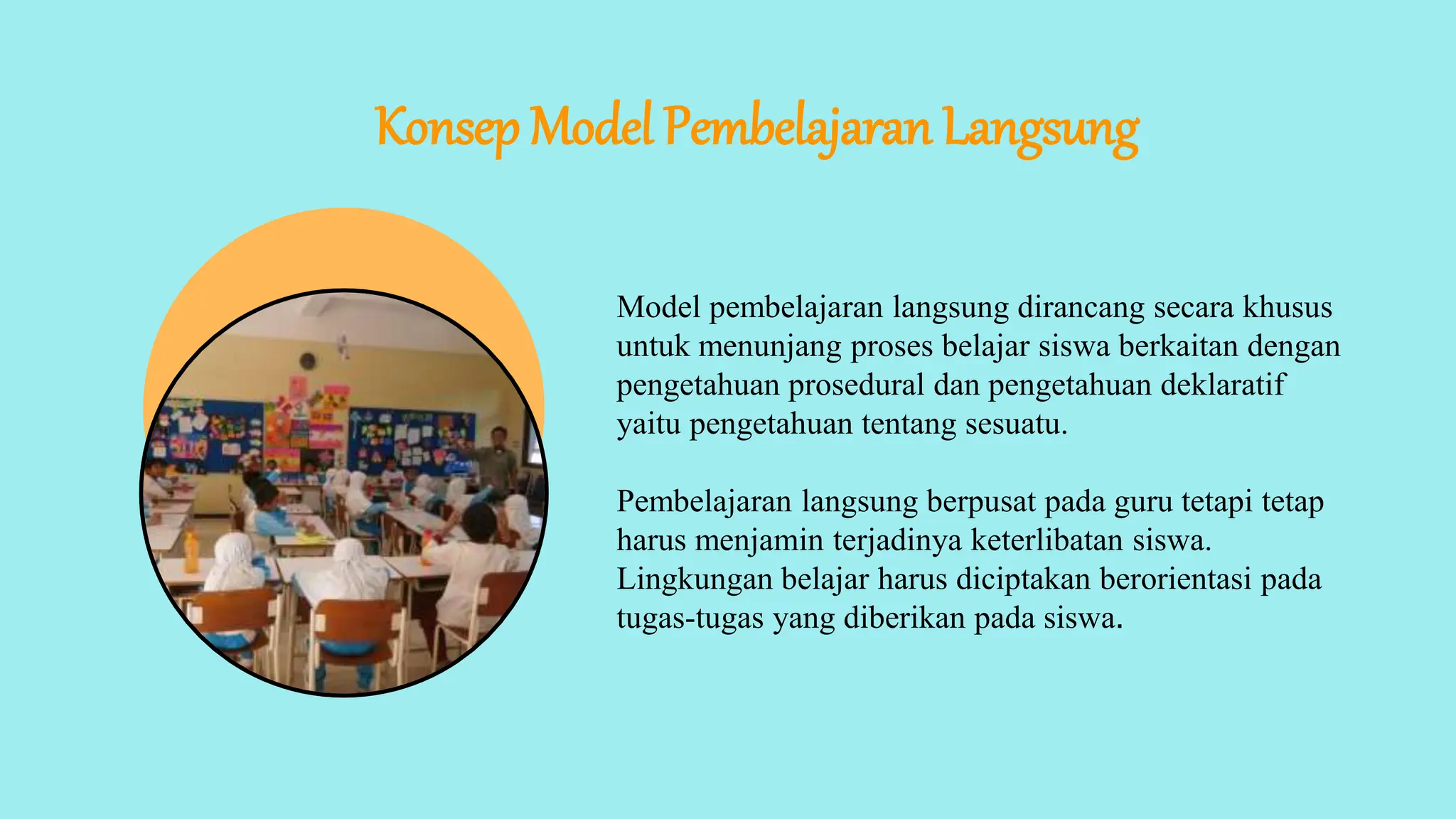 Konsep Model Pembelajaran Langsung

Model pembelajaran langsung dirancang secara khusus untuk menunjang proses belajar siswa berkaitan dengan pengetahuan prosedural dan pengetahuan deklaratif yaitu pengetahuan tentang sesuatu.

Pembelajaran langsung berpusat pada guru tetapi tetap harus menjamin terjadinya keterlibatan siswa. Lingkungan belajar harus diciptakan berorientasi pada tugas-tugas yang diberikan pada siswa.